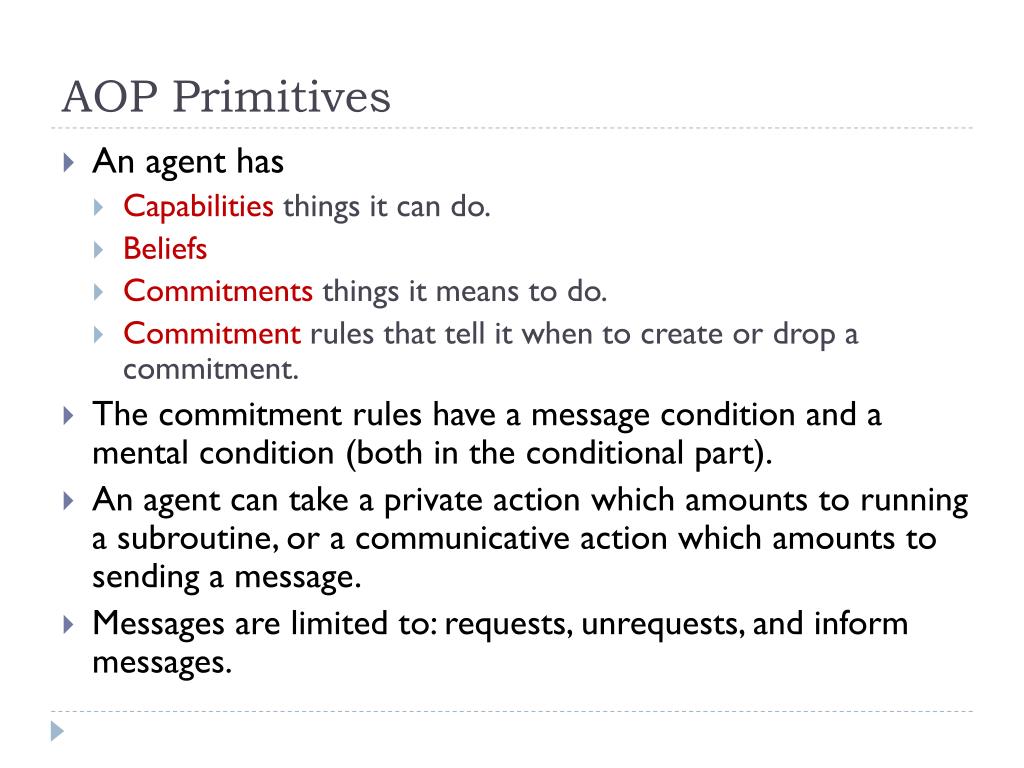 AOP Primitives

An agent has

Capabilities things it can do.

Beliefs

Commitments things it means to do.

Commitment rules that tell it when to create or drop a commitment.

The commitment rules have a message condition and a mental condition (both in the conditional part).

An agent can take a private action which amounts to running a subroutine, or a communicative action which amounts to sending a message.

Messages are limited to: requests, unrequests, and inform messages.